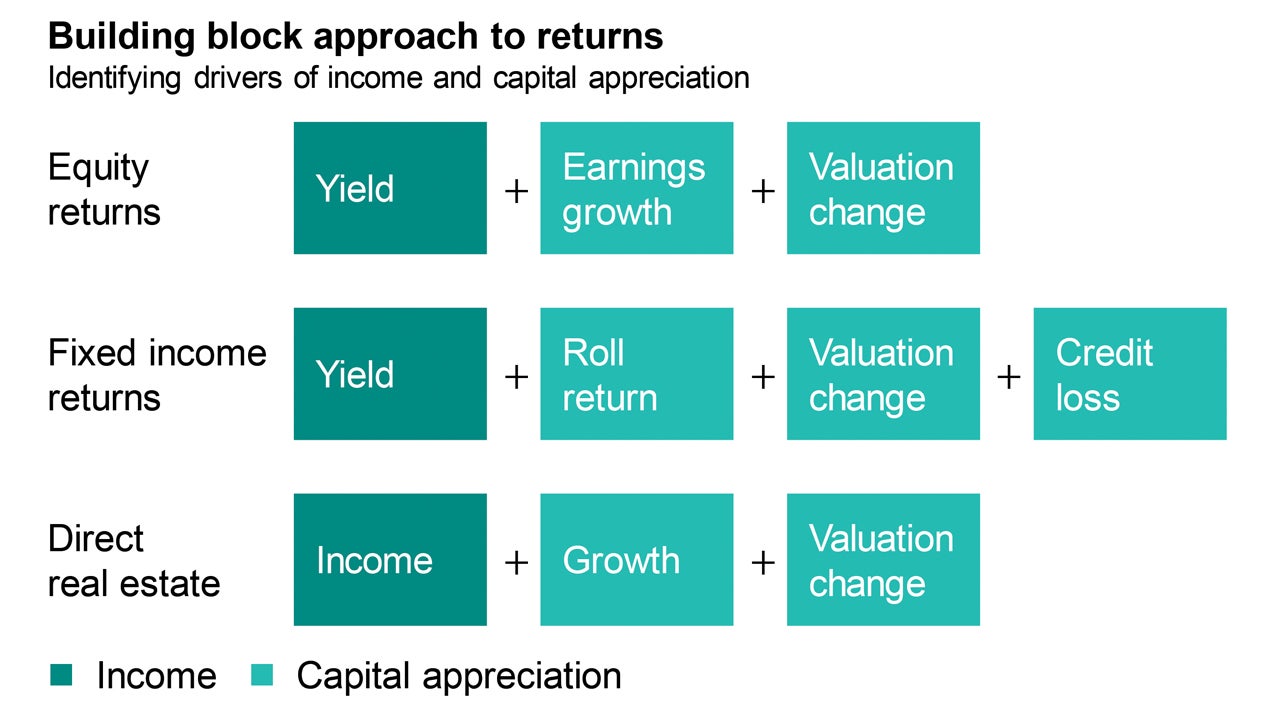 Building block approach to returns
Identifying drivers of income and capital appreciation

Equity returns
Yield + Earnings growth + Valuation change

Fixed income returns
Yield + Roll return + Valuation change + Credit loss

Direct real estate
Income + Growth + Valuation change

Income
Capital appreciation